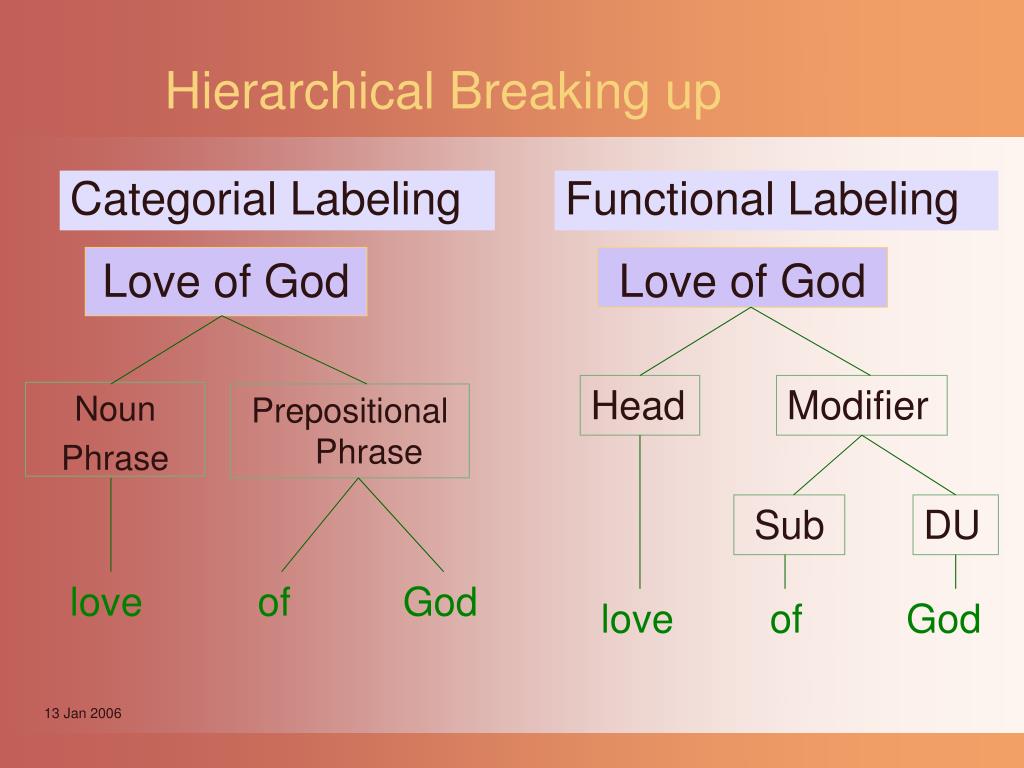 Hierarchical Breaking up

Categorial Labeling

Love of God

Noun Phrase

Prepositional Phrase

love of God

Functional Labeling

Love of God

Head

Modifier

Sub

DU

love of God

13 Jan 2006